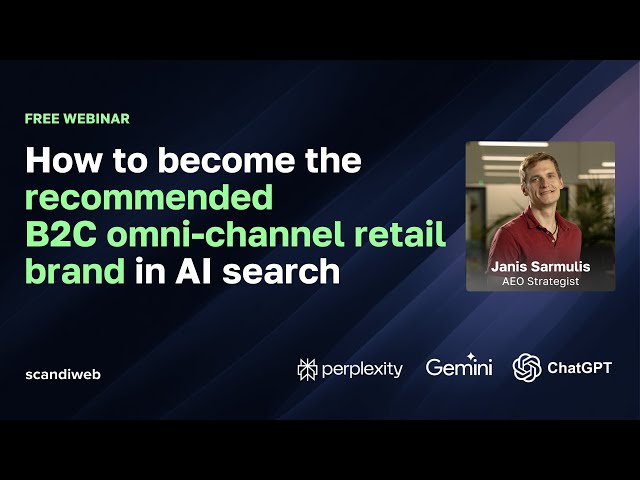 FREE WEBINAR

How to become the recommended B2C omni-channel retail brand in AI search

Janis Sarmulis
AEO Strategist

scandiweb

perplexity Gemini ChatGPT